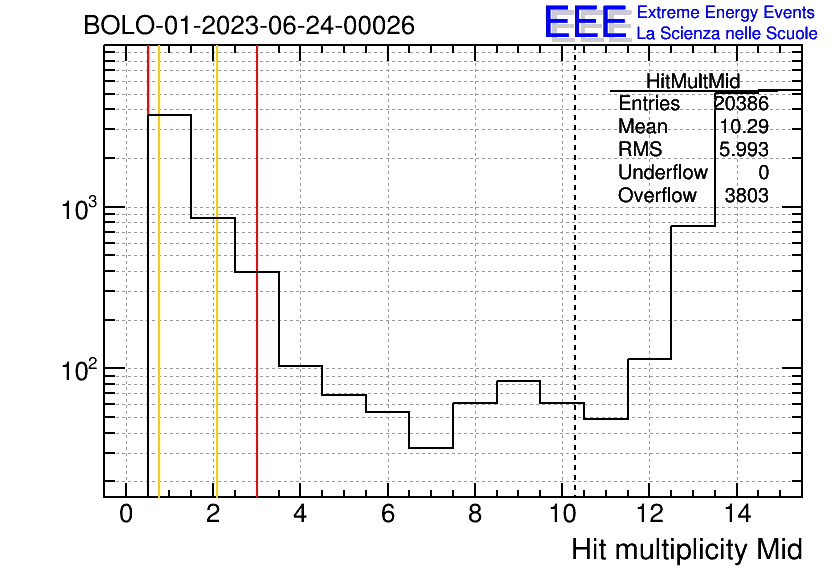 BOLO-01-2023-06-24-00026

EEE Extreme Energy Events
La Scienza nelle Scuole

| HitMultMid | |
|---|---|
| Entries | 20386 |
| Mean | 10.29 |
| RMS | 5.993 |
| Underflow | 0 |
| Overflow | 3803 |

$10^3$
$10^2$

0 2 4 6 8 10 12 14

Hit multiplicity Mid